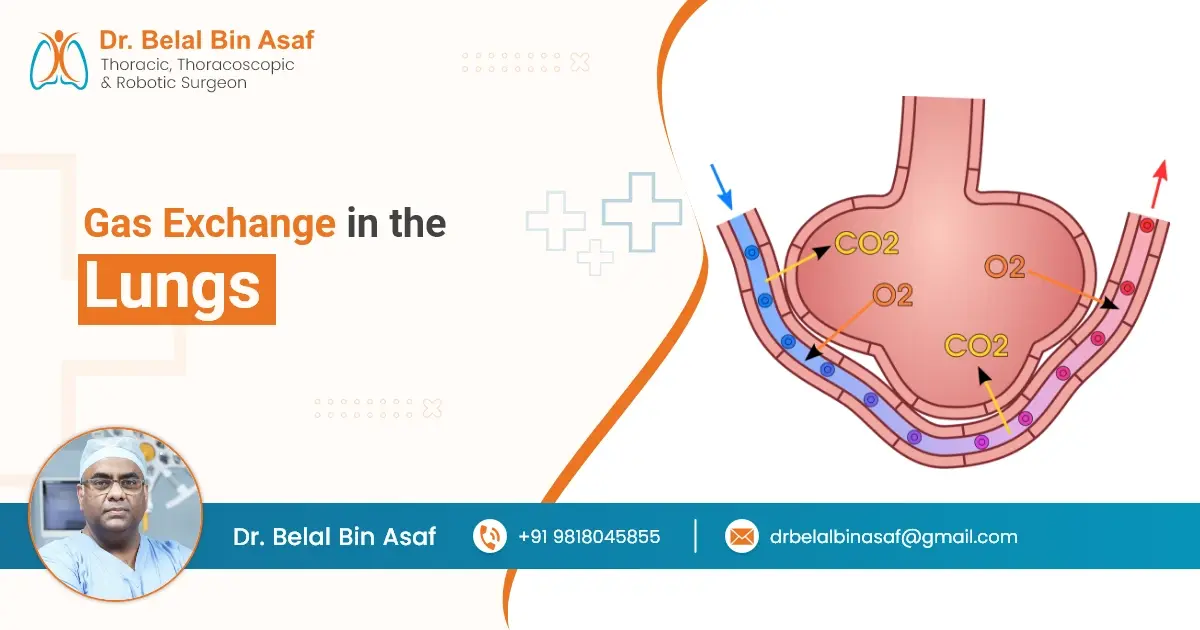 Dr. Belal Bin Asaf
Thoracic, Thoracoscopic & Robotic Surgeon

Gas Exchange in the Lungs

CO2
O2
O2
CO2

Dr. Belal Bin Asaf
+91 9818045855
drbelalbinasaf@gmail.com